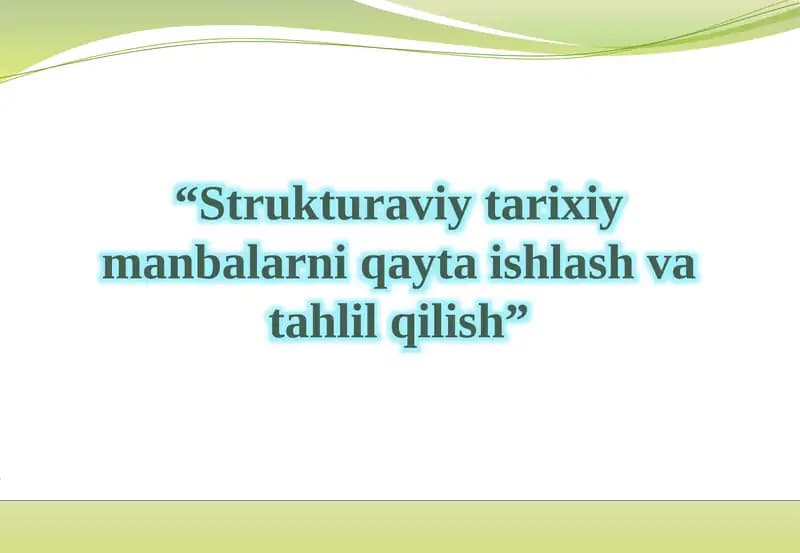 “Strukturaviy tarixiy manbalarni qayta ishlash va tahlil qilish”